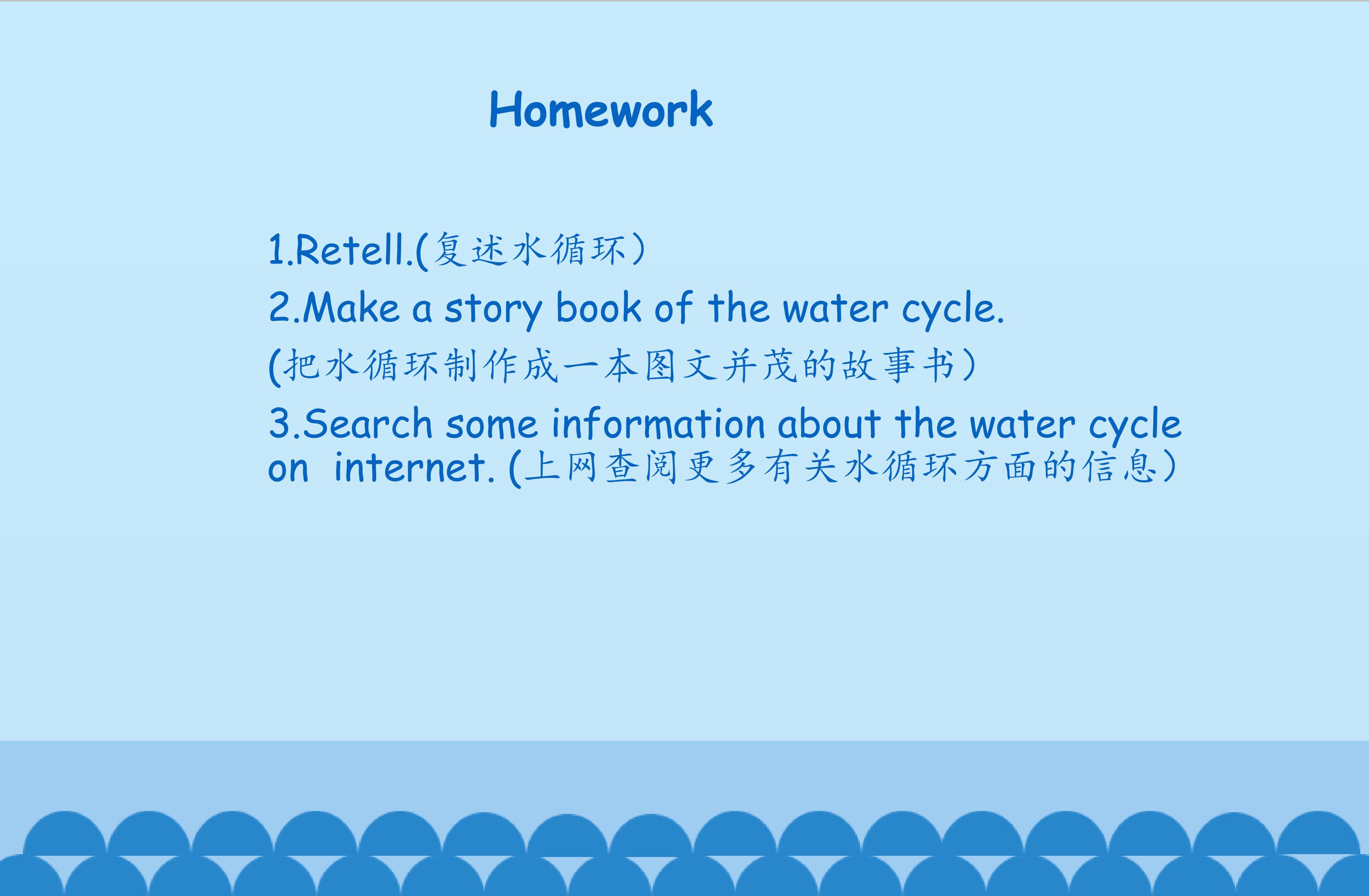 Homework

1.Retell.(复述水循环）

2.Make a story book of the water cycle.
(把水循环制作成一本图文并茂的故事书）

3.Search some information about the water cycle on internet. (上网查阅更多有关水循环方面的信息）